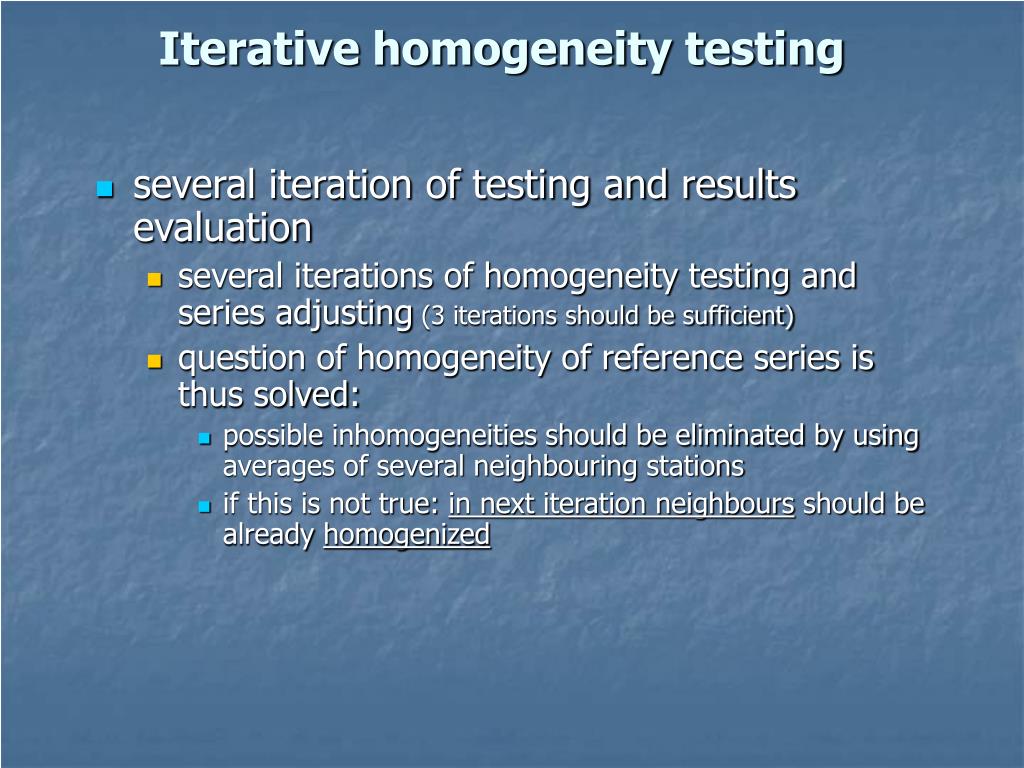 Iterative homogeneity testing

several iteration of testing and results evaluation

several iterations of homogeneity testing and series adjusting (3 iterations should be sufficient)

question of homogeneity of reference series is thus solved:

possible inhomogeneities should be eliminated by using averages of several neighbouring stations

if this is not true: in next iteration neighbours should be already homogenized